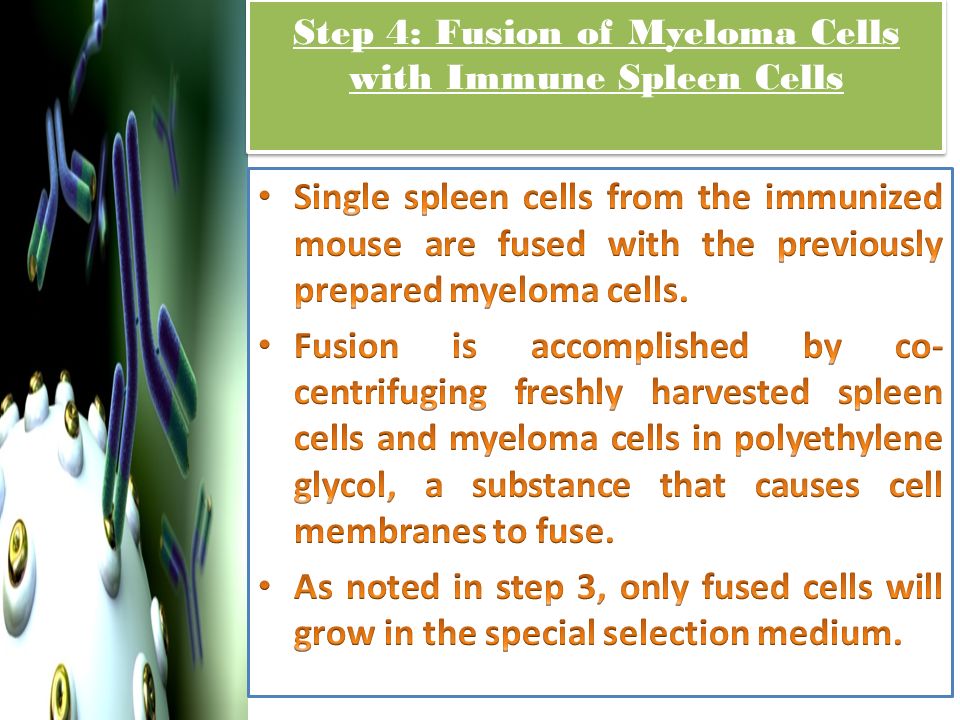 Step 4: Fusion of Myeloma Cells with Immune Spleen Cells

• Single spleen cells from the immunized mouse are fused with the previously prepared myeloma cells.

• Fusion is accomplished by co-centrifuging freshly harvested spleen cells and myeloma cells in polyethylene glycol, a substance that causes cell membranes to fuse.

• As noted in step 3, only fused cells will grow in the special selection medium.